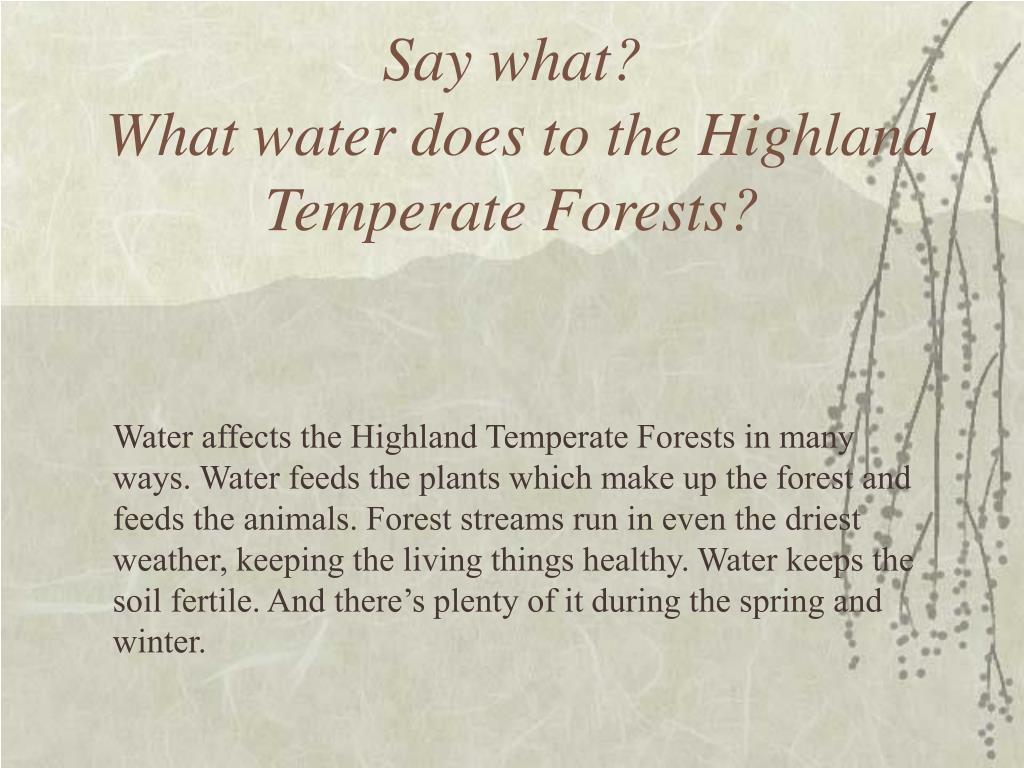 Say what?
What water does to the Highland Temperate Forests?

Water affects the Highland Temperate Forests in many ways. Water feeds the plants which make up the forest and feeds the animals. Forest streams run in even the driest weather, keeping the living things healthy. Water keeps the soil fertile. And there’s plenty of it during the spring and winter.